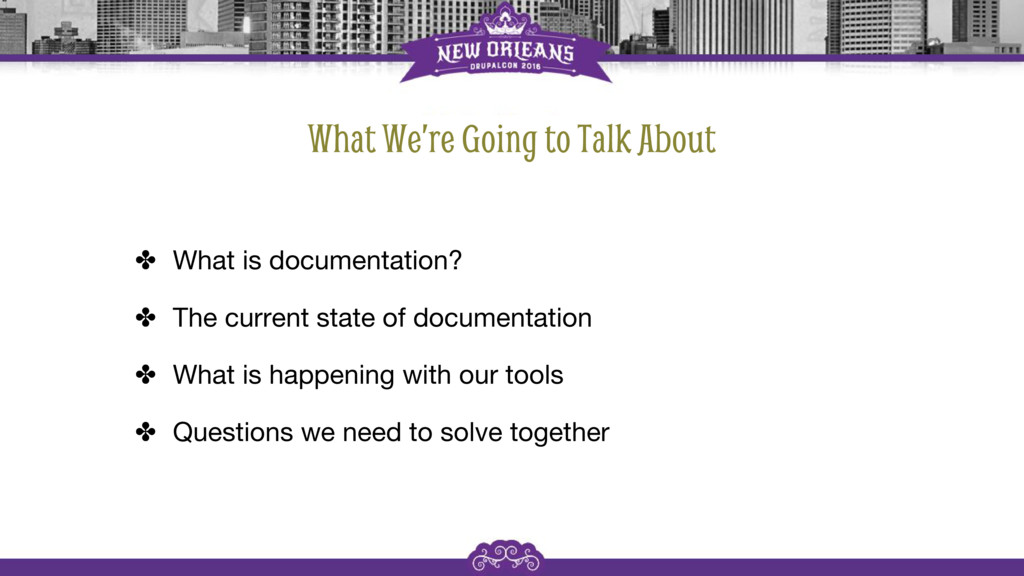 NEW ORLEANS
DRUPALCON 2016

What We're Going to Talk About

✤ What is documentation?

✤ The current state of documentation

✤ What is happening with our tools

✤ Questions we need to solve together